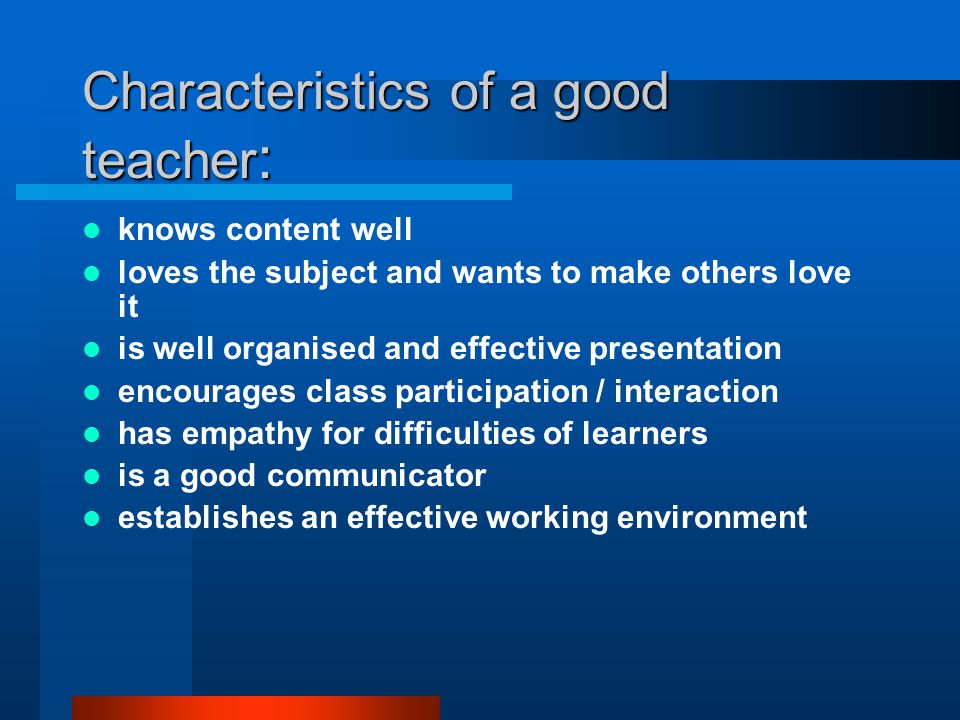 Characteristics of a good teacher:

- knows content well
- loves the subject and wants to make others love it
- is well organised and effective presentation
- encourages class participation / interaction
- has empathy for difficulties of learners
- is a good communicator
- establishes an effective working environment